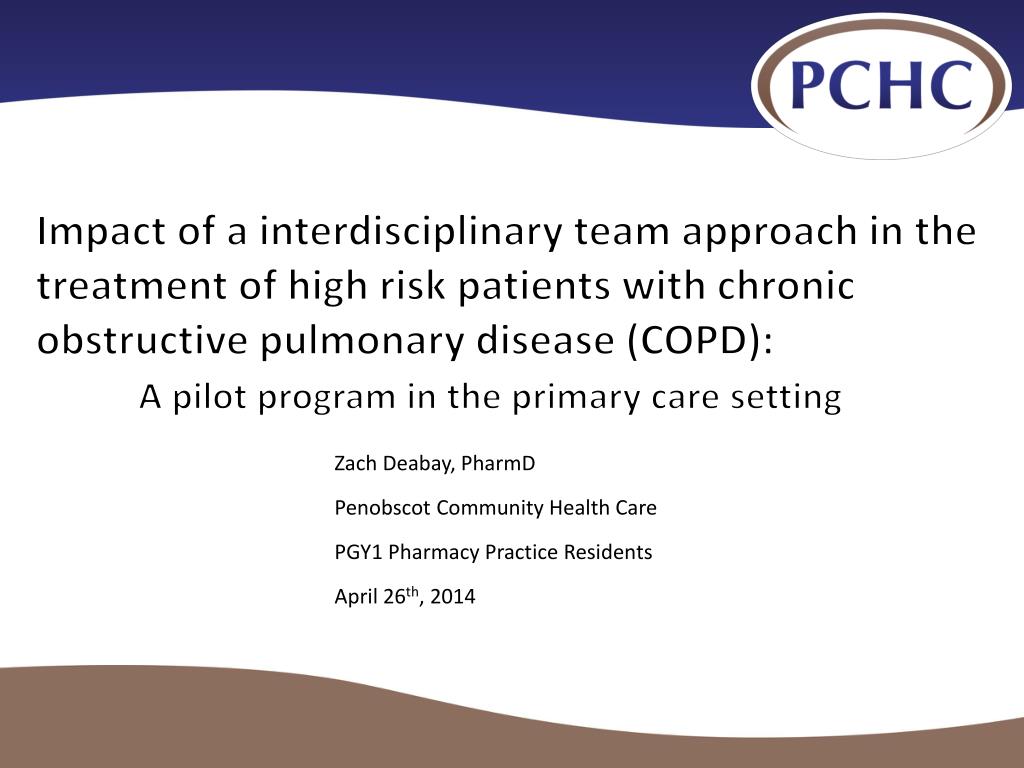 PCHC

Impact of a interdisciplinary team approach in the treatment of high risk patients with chronic obstructive pulmonary disease (COPD):

A pilot program in the primary care setting

Zach Deabay, PharmD

Penobscot Community Health Care

PGY1 Pharmacy Practice Residents

April 26$^{th}$, 2014